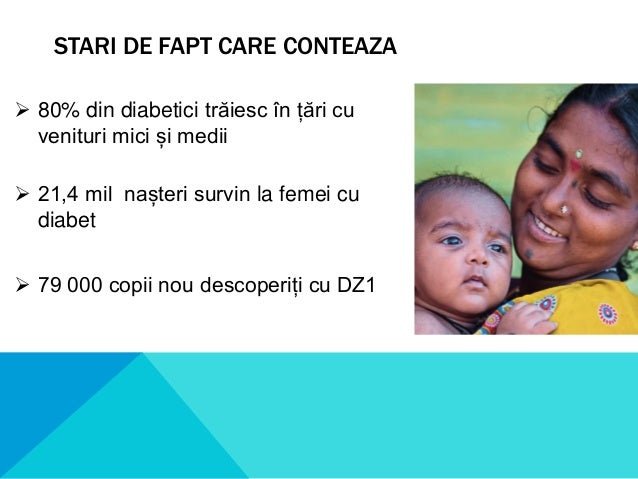 STARI DE FAPT CARE CONTEAZA

➢ 80% din diabetici trăiesc în țări cu venituri mici și medii

➢ 21,4 mil  nașteri survin la femei cu diabet

➢ 79 000 copii nou descoperiți cu DZ1